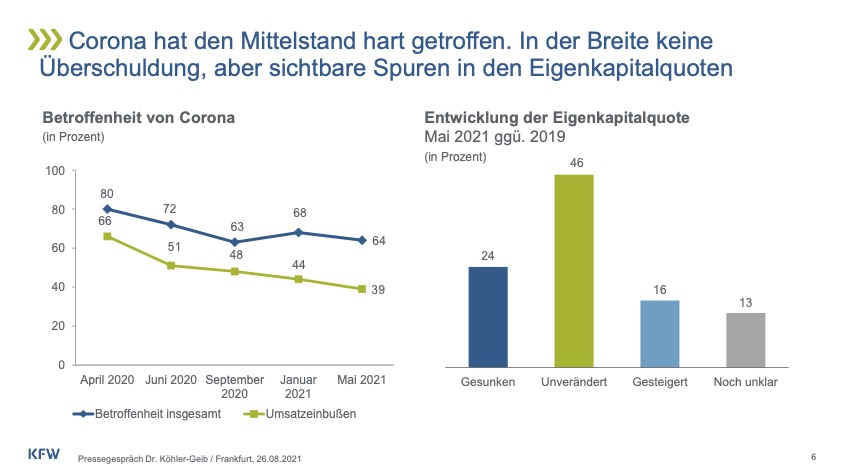 Corona hat den Mittelstand hart getroffen. In der Breite keine Überschuldung, aber sichtbare Spuren in den Eigenkapitalquoten

Betroffenheit von Corona
(in Prozent)

100
80
60
40
20
0

80
72
63
68
64
66
51
48
44
39

April 2020
Juni 2020
September 2020
Januar 2021
Mai 2021

Betroffenheit insgesamt
Umsatzeinbußen

Entwicklung der Eigenkapitalquote
Mai 2021 ggü. 2019
(in Prozent)

24
46
16
13

Gesunken
Unverändert
Gesteigert
Noch unklar

KFW
Pressegespräch Dr. Köhler-Geib / Frankfurt, 26.08.2021
6